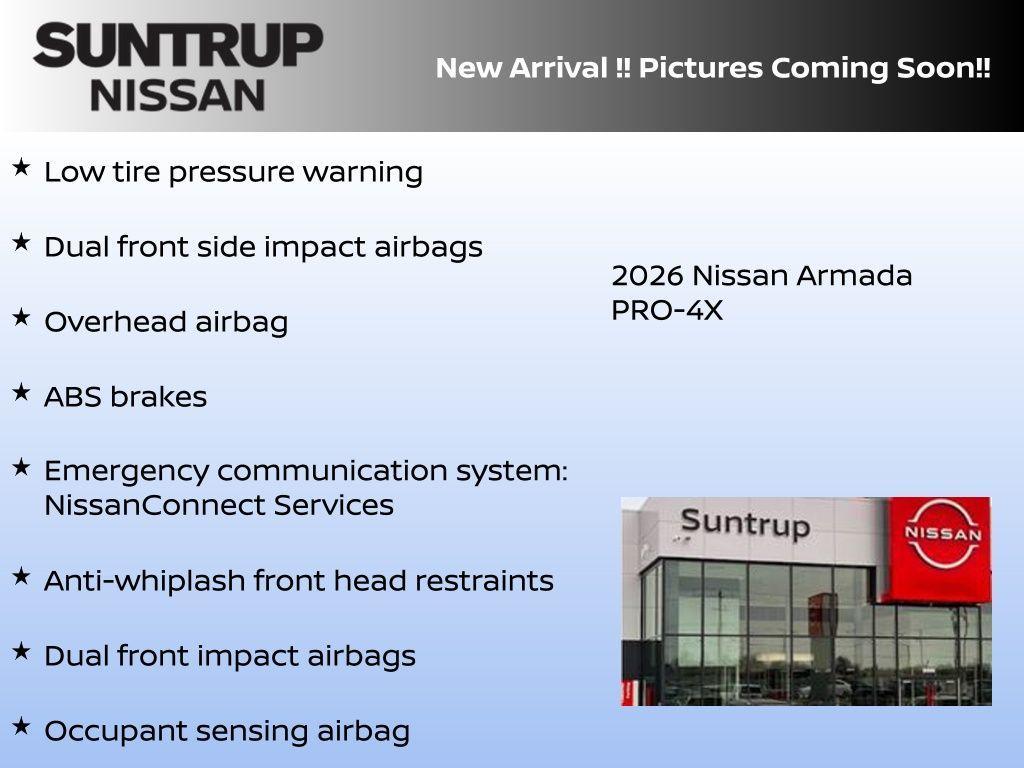 SUNTRUP
NISSAN

New Arrival !! Pictures Coming Soon!!

★ Low tire pressure warning

★ Dual front side impact airbags

★ Overhead airbag

★ ABS brakes

★ Emergency communication system: NissanConnect Services

★ Anti-whiplash front head restraints

★ Dual front impact airbags

★ Occupant sensing airbag

2026 Nissan Armada
PRO-4X

Suntrup

NISSAN